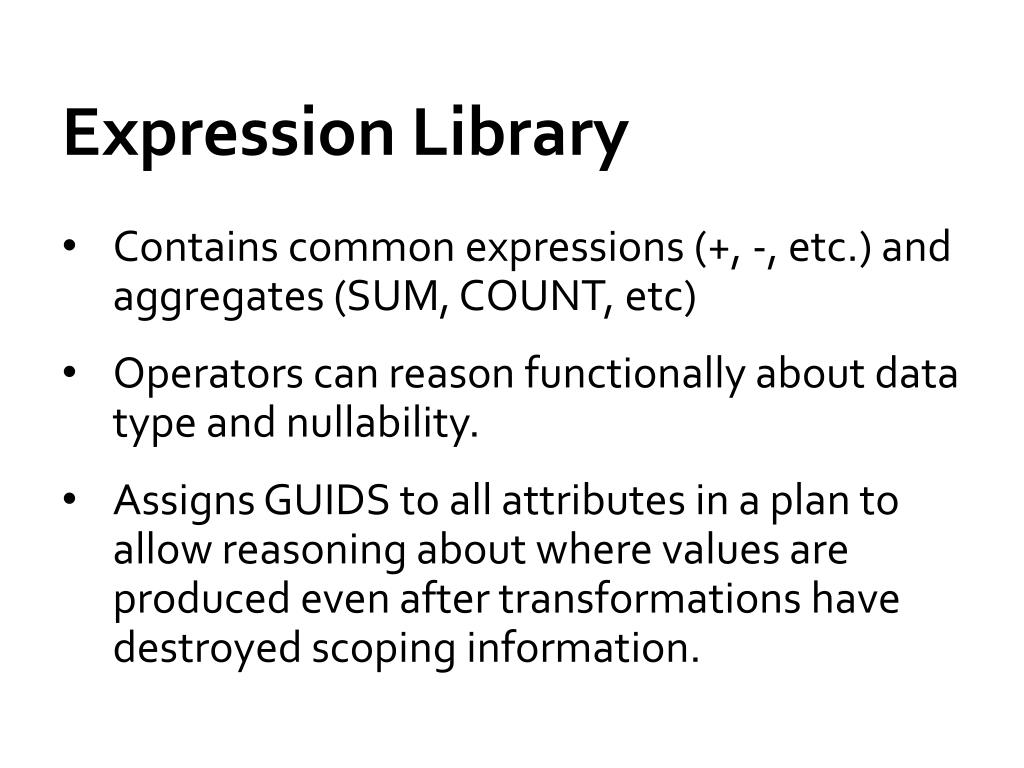 Expression Library

• Contains common expressions (+, -, etc.) and aggregates (SUM, COUNT, etc)

• Operators can reason functionally about data type and nullability.

• Assigns GUIDS to all attributes in a plan to allow reasoning about where values are produced even after transformations have destroyed scoping information.